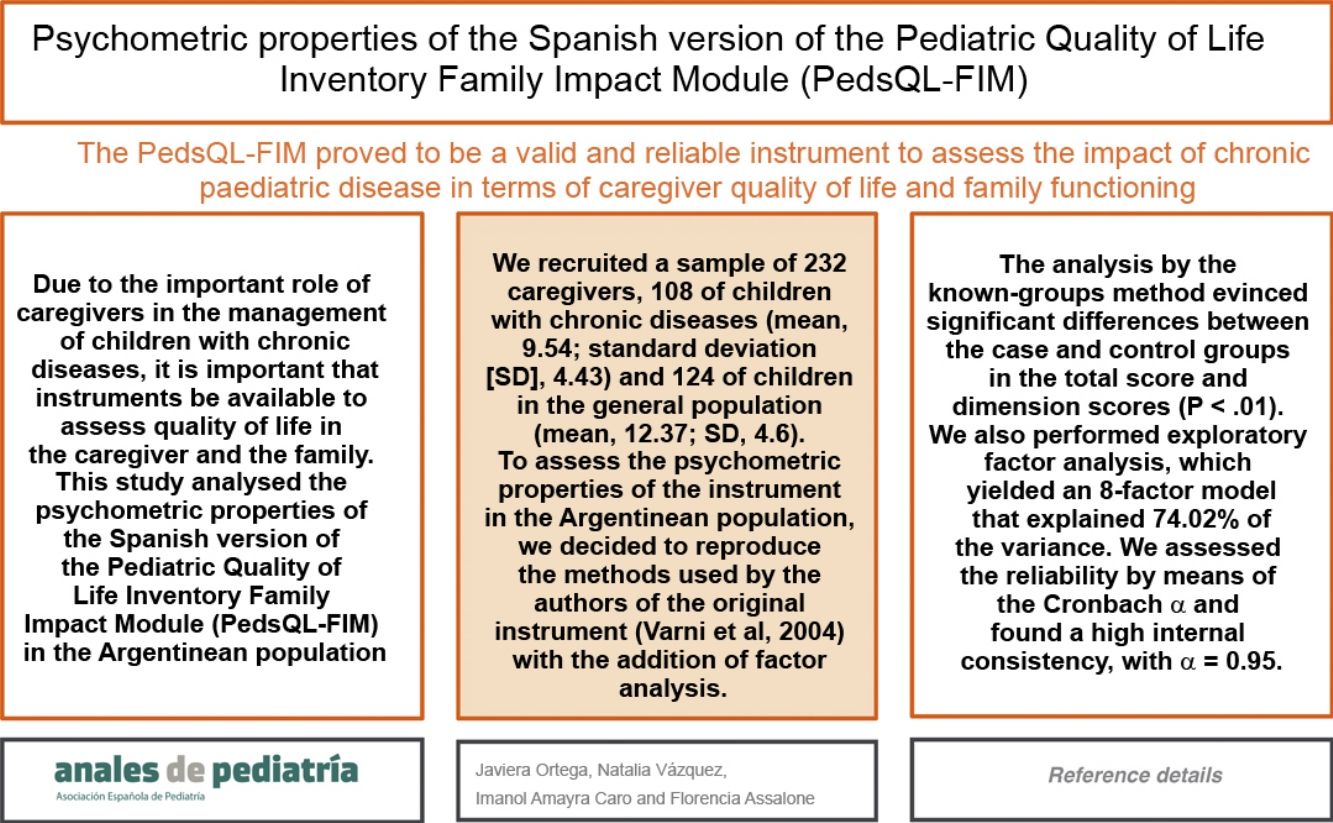 Psychometric properties of the Spanish version of the Pediatric Quality of Life Inventory Family Impact Module (PedsQL-FIM)

The PedsQL-FIM proved to be a valid and reliable instrument to assess the impact of chronic paediatric disease in terms of caregiver quality of life and family functioning

Due to the important role of caregivers in the management of children with chronic diseases, it is important that instruments be available to assess quality of life in the caregiver and the family. This study analysed the psychometric properties of the Spanish version of the Pediatric Quality of Life Inventory Family Impact Module (PedsQL-FIM) in the Argentinean population

We recruited a sample of 232 caregivers, 108 of children with chronic diseases (mean, 9.54; standard deviation [SD], 4.43) and 124 of children in the general population (mean, 12.37; SD, 4.6). To assess the psychometric properties of the instrument in the Argentinean population, we decided to reproduce the methods used by the authors of the original instrument (Varni et al, 2004) with the addition of factor analysis.

The analysis by the known-groups method evinced significant differences between the case and control groups in the total score and dimension scores (P < .01). We also performed exploratory factor analysis, which yielded an 8-factor model that explained 74.02% of the variance. We assessed the reliability by means of the Cronbach $\alpha$ and found a high internal consistency, with $\alpha$ = 0.95.

anales de pediatría
Asociación Española de Pediatría

Javiera Ortega, Natalia Vázquez, Imanol Amayra Caro and Florencia Assalone

Reference details